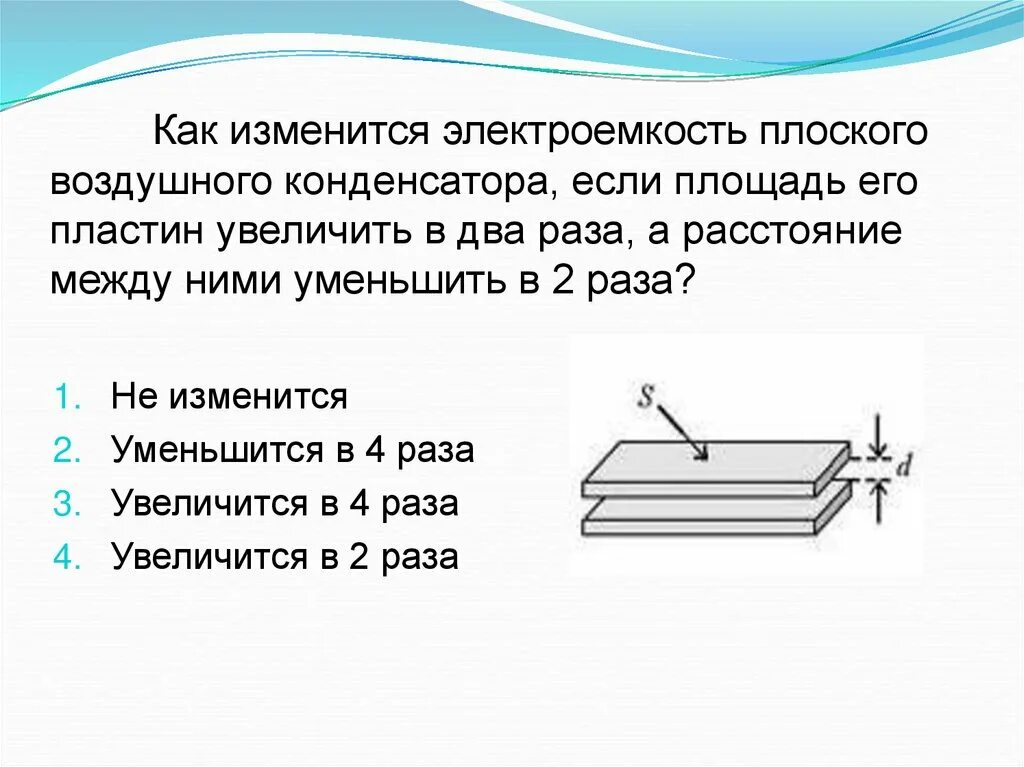 Как изменится электроемкость плоского воздушного конденсатора, если площадь его пластин увеличить в два раза, а расстояние между ними уменьшить в 2 раза?

1. Не изменится
2. Уменьшится в 4 раза
3. Увеличится в 4 раза
4. Увеличится в 2 раза

$S$

$d$